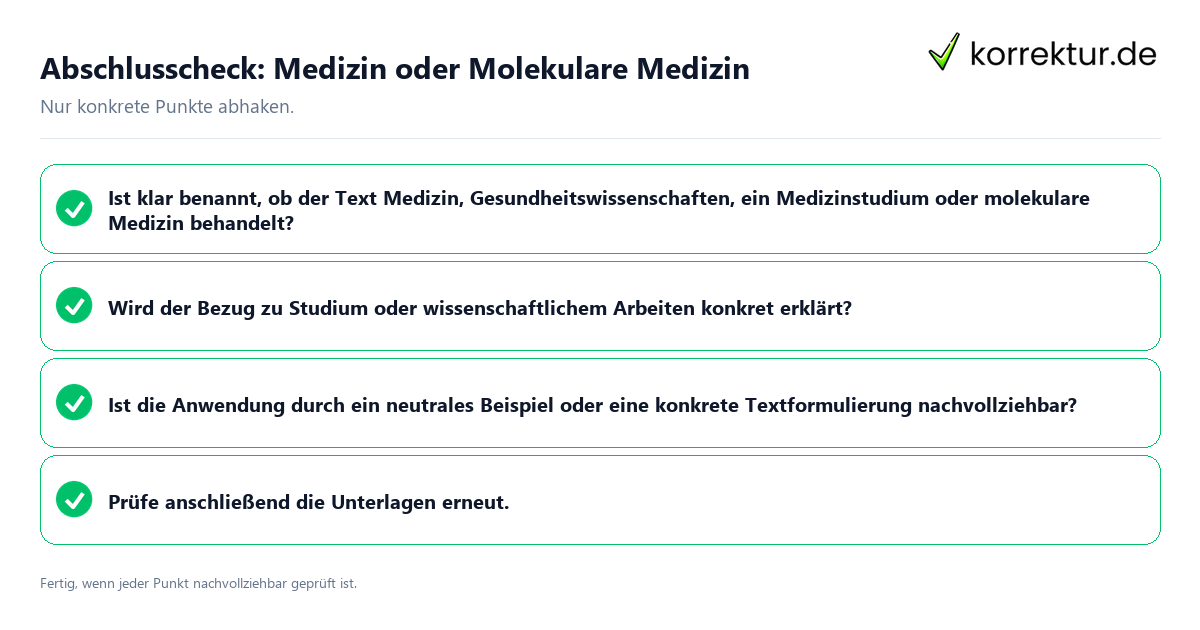 Abschlusscheck: Medizin oder Molekulare Medizin

korrektur.de

Nur konkrete Punkte abhaken.

Ist klar benannt, ob der Text Medizin, Gesundheitswissenschaften, ein Medizinstudium oder molekulare Medizin behandelt?

Wird der Bezug zu Studium oder wissenschaftlichem Arbeiten konkret erklärt?

Ist die Anwendung durch ein neutrales Beispiel oder eine konkrete Textformulierung nachvollziehbar?

Prüfe anschließend die Unterlagen erneut.

Fertig, wenn jeder Punkt nachvollziehbar geprüft ist.